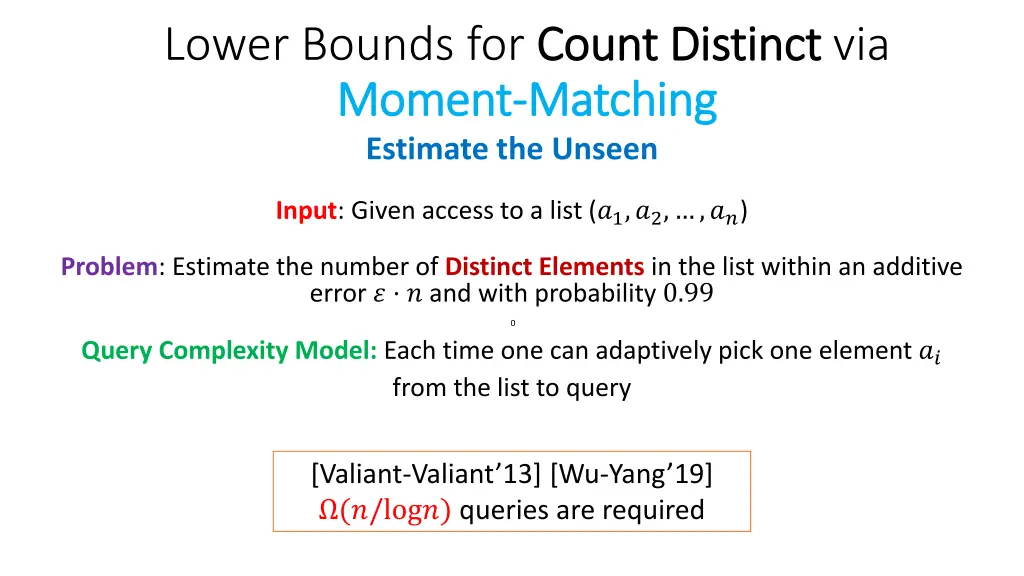 Lower Bounds for Count Distinct via Moment-Matching

Estimate the Unseen

Input: Given access to a list $(a_1, a_2, \ldots, a_n)$

Problem: Estimate the number of Distinct Elements in the list within an additive error $\varepsilon \cdot n$ and with probability $0.99$

0

Query Complexity Model: Each time one can adaptively pick one element $a_i$ from the list to query

[Valiant-Valiant'13] [Wu-Yang'19]
$\Omega(n/\log n)$ queries are required